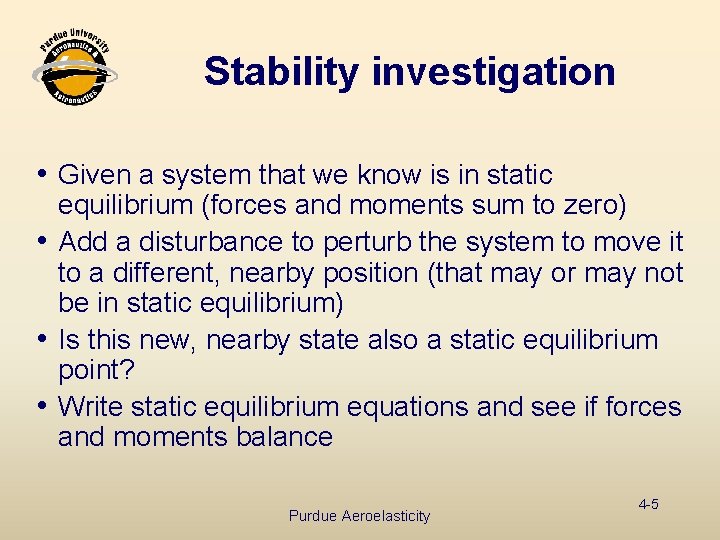 Purdue University
Aeronautics &
Astronautics

Stability investigation

• Given a system that we know is in static equilibrium (forces and moments sum to zero)
• Add a disturbance to perturb the system to move it to a different, nearby position (that may or may not be in static equilibrium)
• Is this new, nearby state also a static equilibrium point?
• Write static equilibrium equations and see if forces and moments balance

Purdue Aeroelasticity

4-5